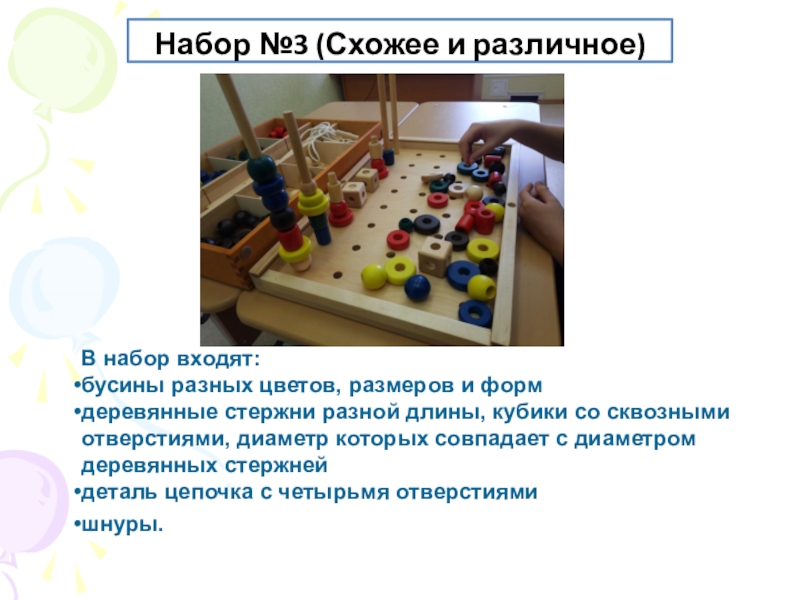 Набор №3 (Схожее и различное)

В набор входят:
•бусины разных цветов, размеров и форм
•деревянные стержни разной длины, кубики со сквозными отверстиями, диаметр которых совпадает с диаметром деревянных стержней
•деталь цепочка с четырьмя отверстиями
•шнуры.